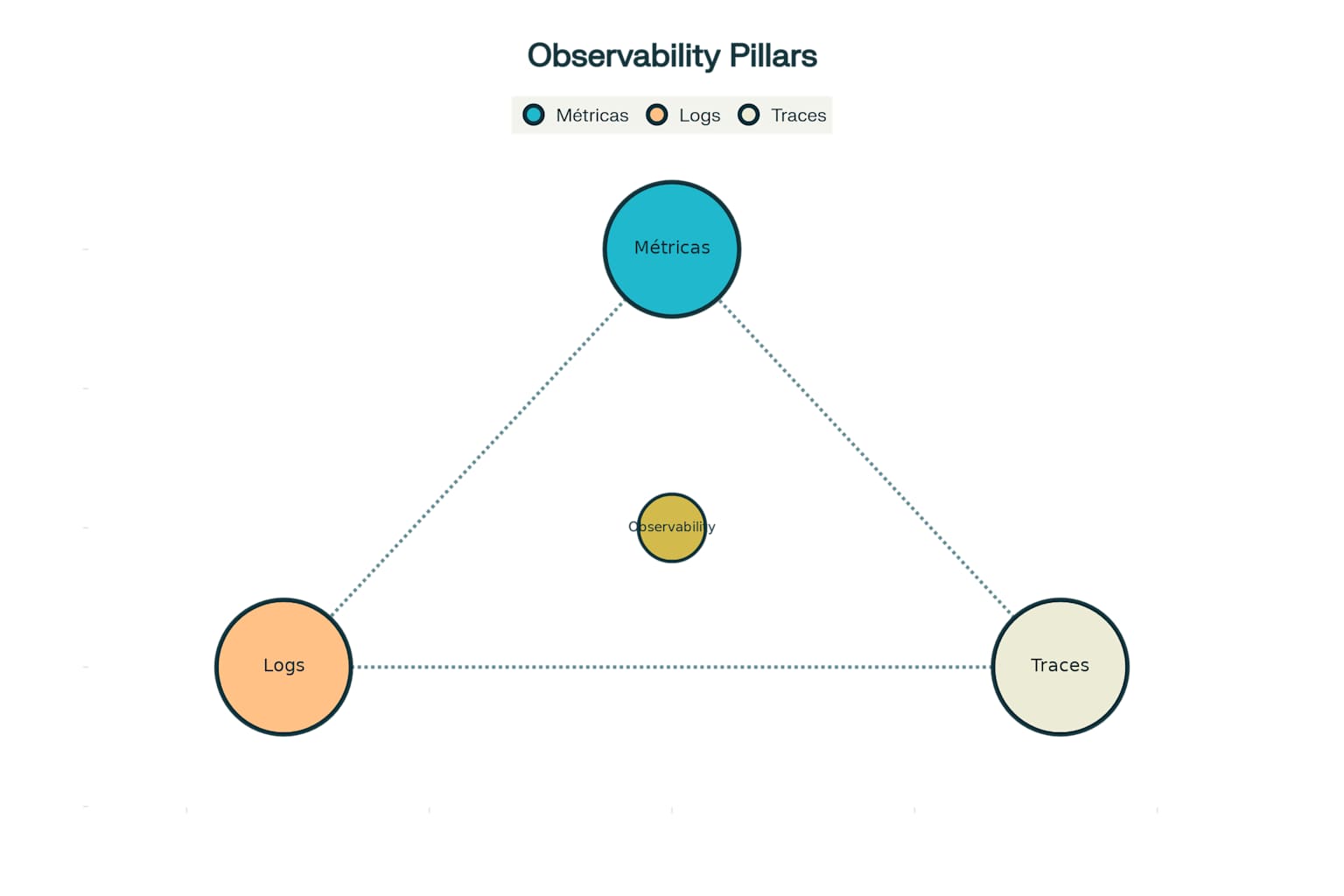 Observability Pillars

Métricas Logs Traces

Métricas

Observability

Logs

Traces